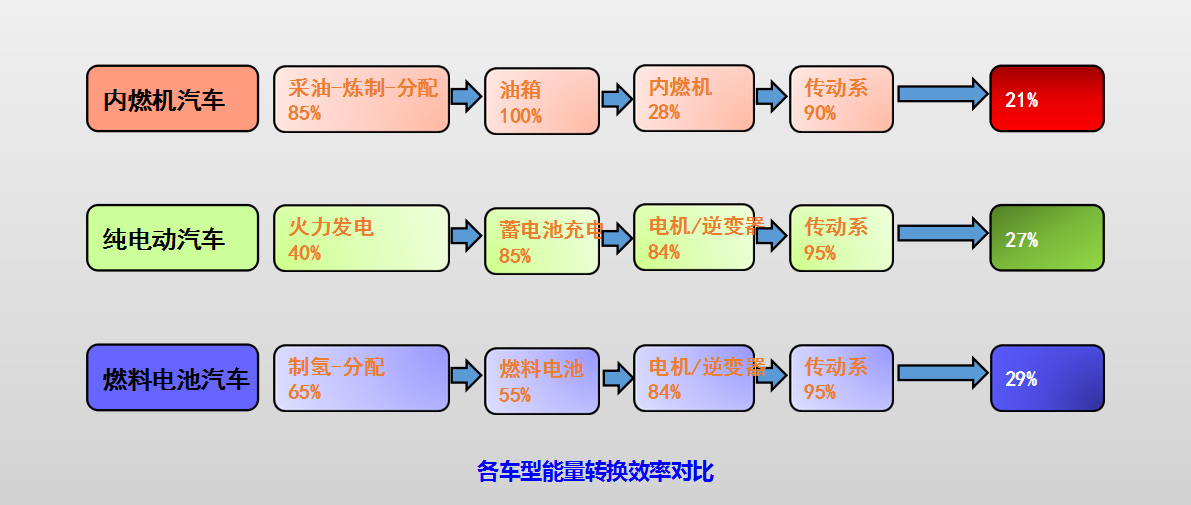 内燃机汽车

采油-炼制-分配
85%

油箱
100%

内燃机
28%

传动系
90%

21%

纯电动汽车

火力发电
40%

蓄电池充电
85%

电机/逆变器
84%

传动系
95%

27%

燃料电池汽车

制氢-分配
65%

燃料电池
55%

电机/逆变器
84%

传动系
95%

29%

各车型能量转换效率对比